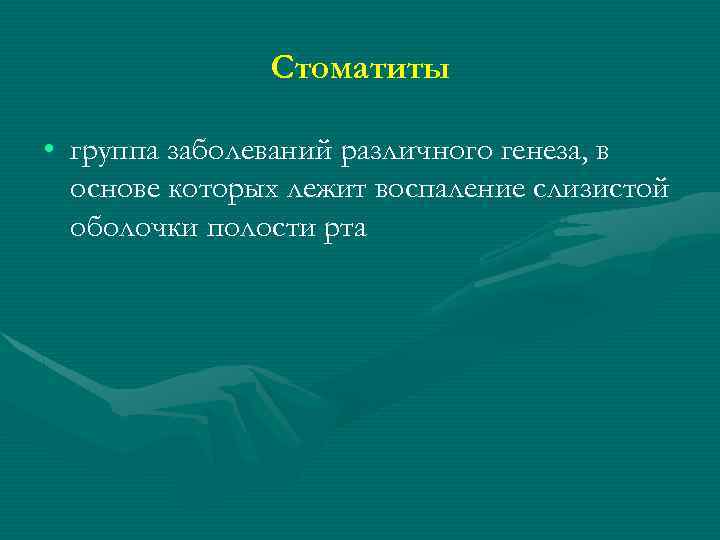 Стоматиты

• группа заболеваний различного генеза, в основе которых лежит воспаление слизистой оболочки полости рта